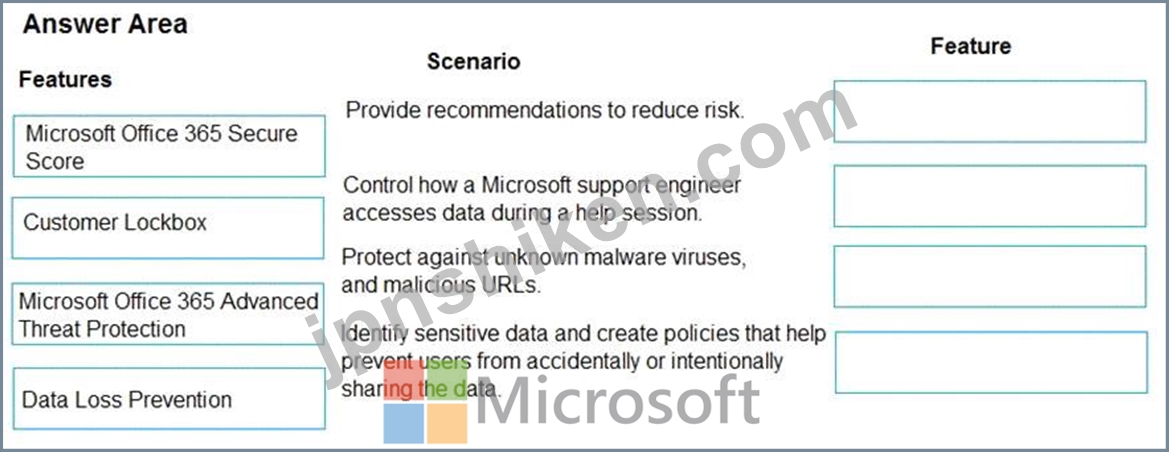 Answer Area

Features

Microsoft Office 365 Secure Score

Customer Lockbox

Microsoft Office 365 Advanced Threat Protection

Data Loss Prevention

Scenario

Provide recommendations to reduce risk.

Control how a Microsoft support engineer accesses data during a help session.

Protect against unknown malware viruses, and malicious URLs.

Identify sensitive data and create policies that help prevent users from accidentally or intentionally sharing the data.

Feature

jpnshiken.com

Microsoft